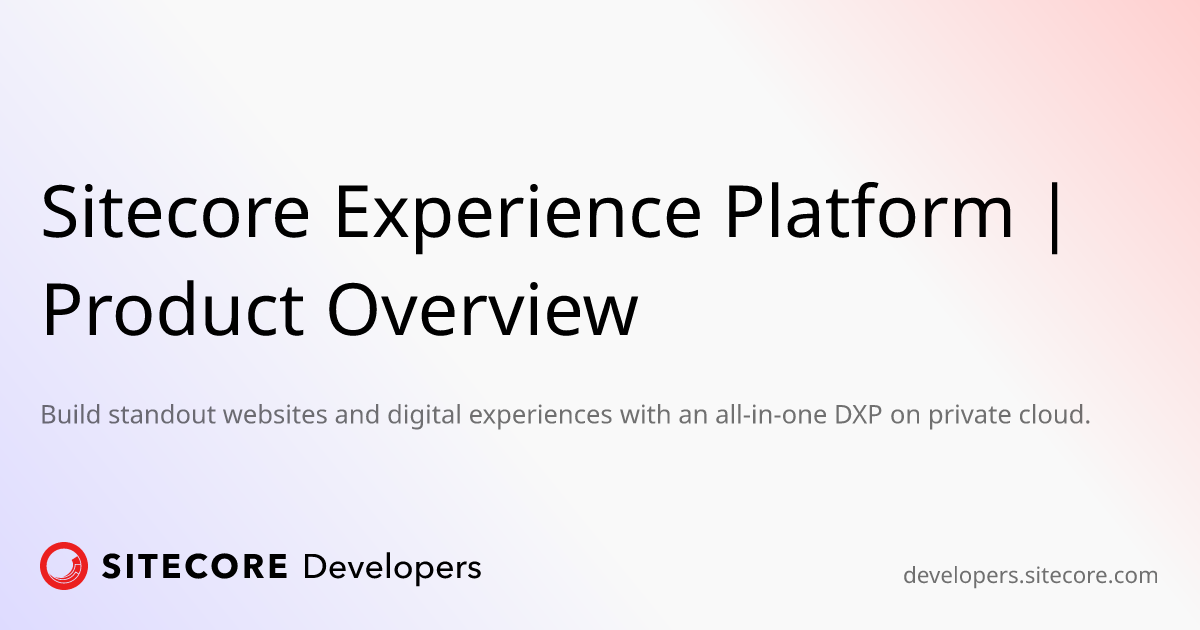 Sitecore Experience Platform | Product Overview

Build standout websites and digital experiences with an all-in-one DXP on private cloud.

SITECORE Developers

developers.sitecore.com